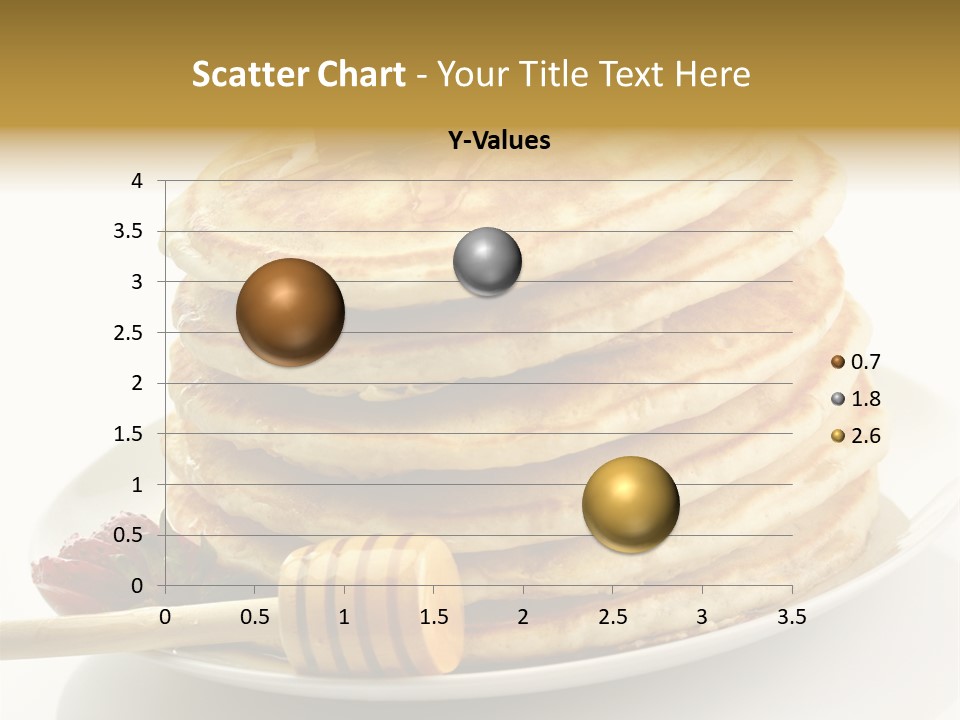 Scatter Chart - Your Title Text Here

Y-Values

4
3.5
3
2.5
2
1.5
1
0.5
0

0 0.5 1 1.5 2 2.5 3 3.5

0.7
1.8
2.6